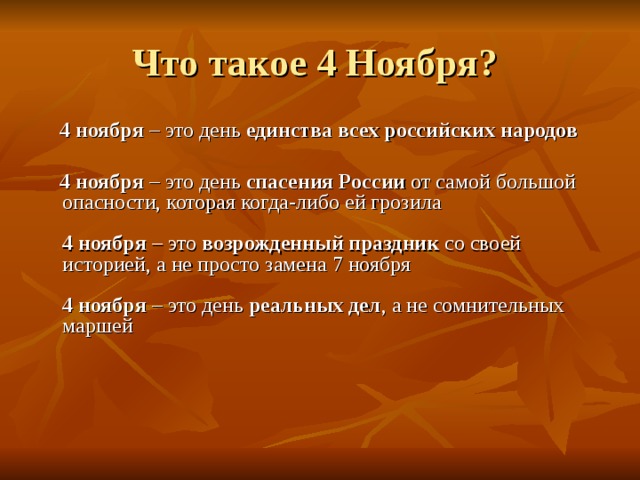 Что такое 4 Ноября?

4 ноября – это день единства всех российских народов

4 ноября – это день спасения России от самой большой опасности, которая когда-либо ей грозила

4 ноября – это возрожденный праздник со своей историей, а не просто замена 7 ноября

4 ноября – это день реальных дел, а не сомнительных маршей